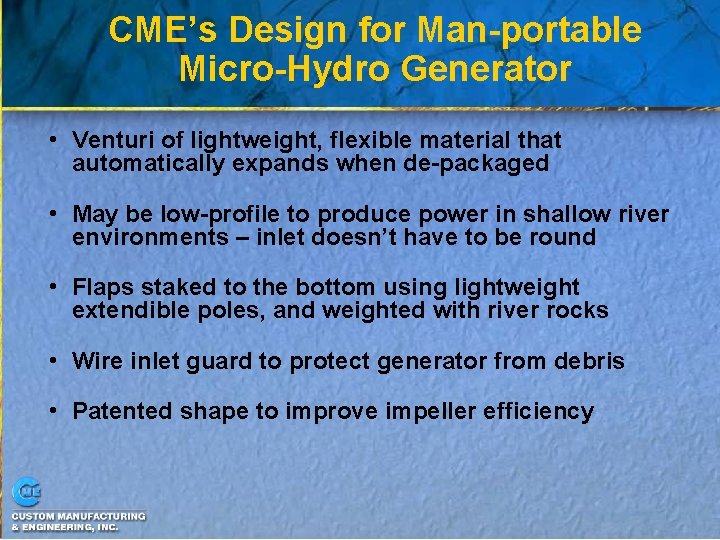 CME's Design for Man-portable Micro-Hydro Generator

• Venturi of lightweight, flexible material that automatically expands when de-packaged

• May be low-profile to produce power in shallow river environments – inlet doesn't have to be round

• Flaps staked to the bottom using lightweight extendible poles, and weighted with river rocks

• Wire inlet guard to protect generator from debris

• Patented shape to improve impeller efficiency

CME
CUSTOM MANUFACTURING & ENGINEERING, INC.